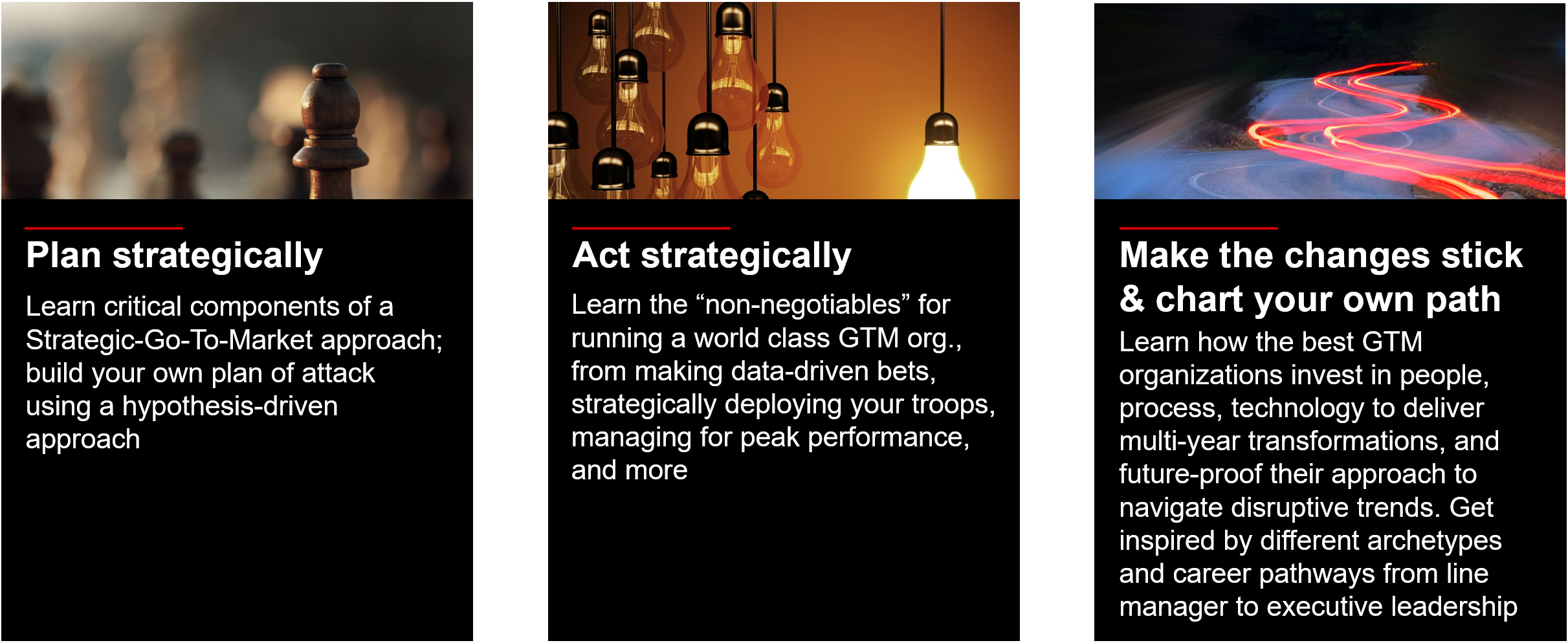 Plan strategically

Learn critical components of a Strategic-Go-To-Market approach; build your own plan of attack using a hypothesis-driven approach

Act strategically

Learn the “non-negotiables” for running a world class GTM org., from making data-driven bets, strategically deploying your troops, managing for peak performance, and more

Make the changes stick & chart your own path

Learn how the best GTM organizations invest in people, process, technology to deliver multi-year transformations, and future-proof their approach to navigate disruptive trends. Get inspired by different archetypes and career pathways from line manager to executive leadership